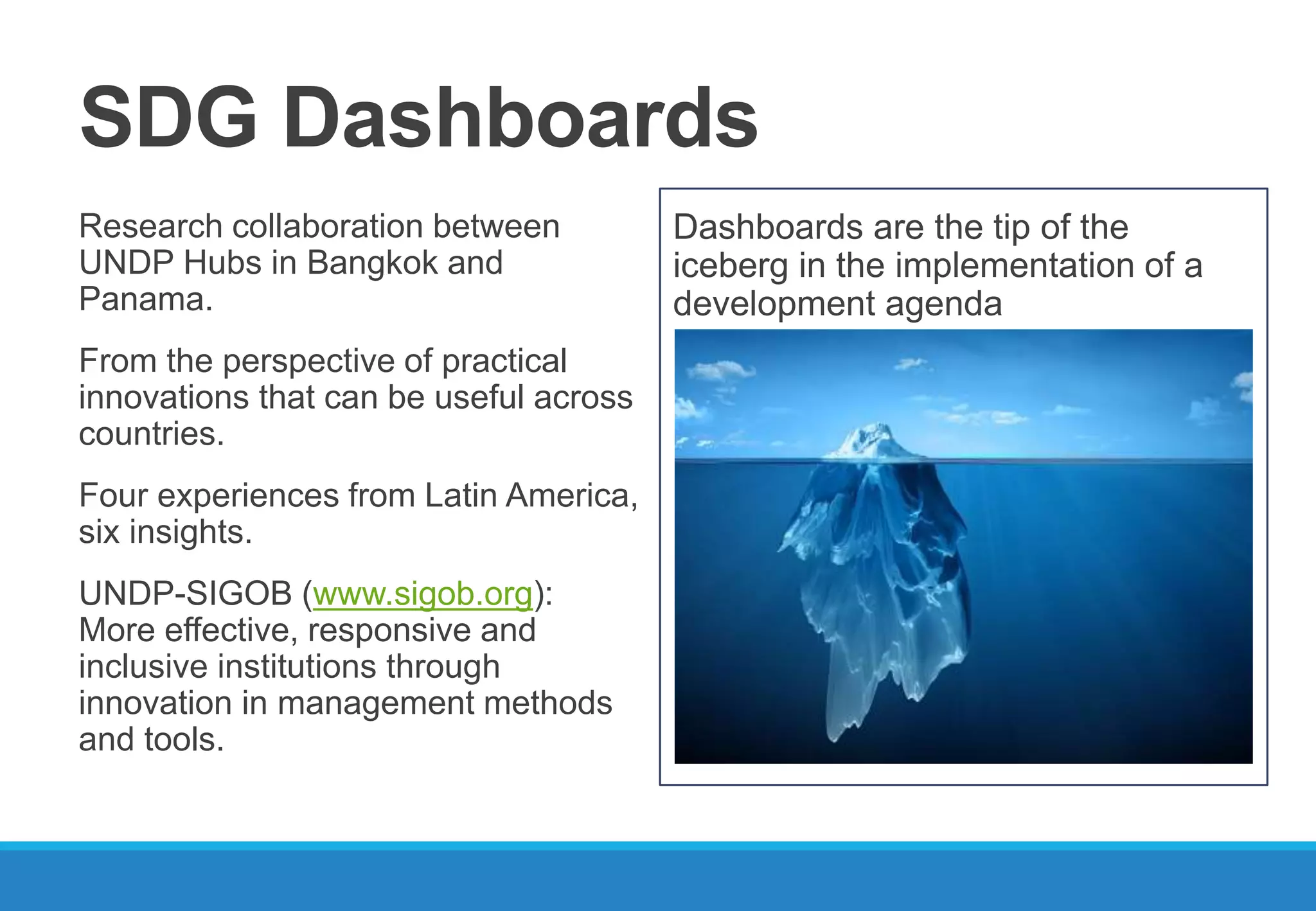 SDG Dashboards

Research collaboration between UNDP Hubs in Bangkok and Panama.

From the perspective of practical innovations that can be useful across countries.

Four experiences from Latin America, six insights.

UNDP-SIGOB (www.sigob.org): More effective, responsive and inclusive institutions through innovation in management methods and tools.

Dashboards are the tip of the iceberg in the implementation of a development agenda